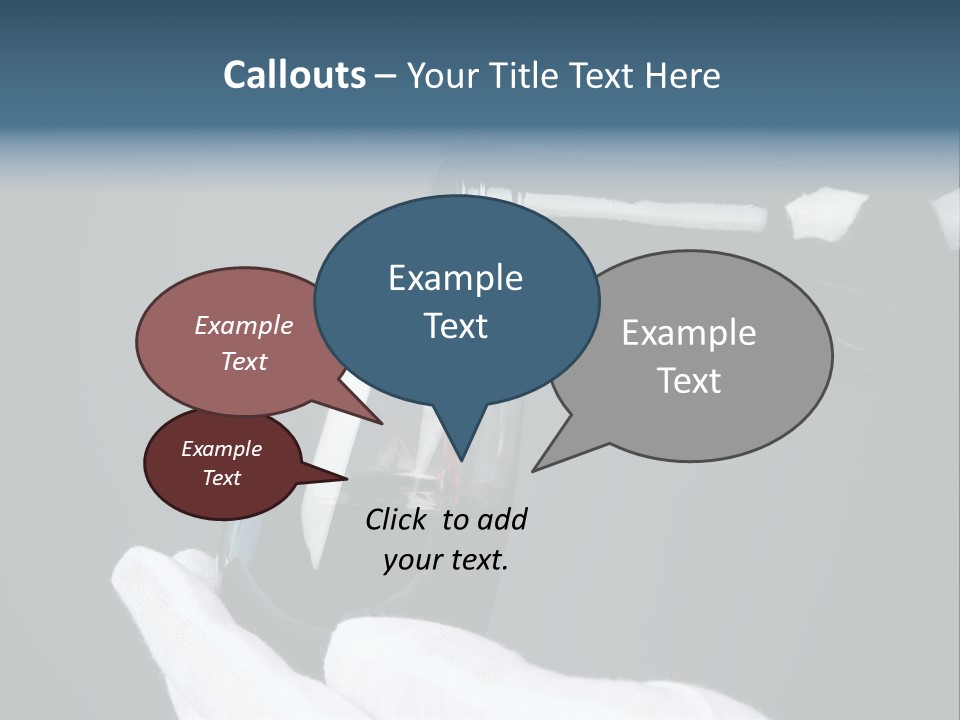 Callouts – Your Title Text Here

Example Text

Example Text

Example Text

Example Text

Click to add your text.